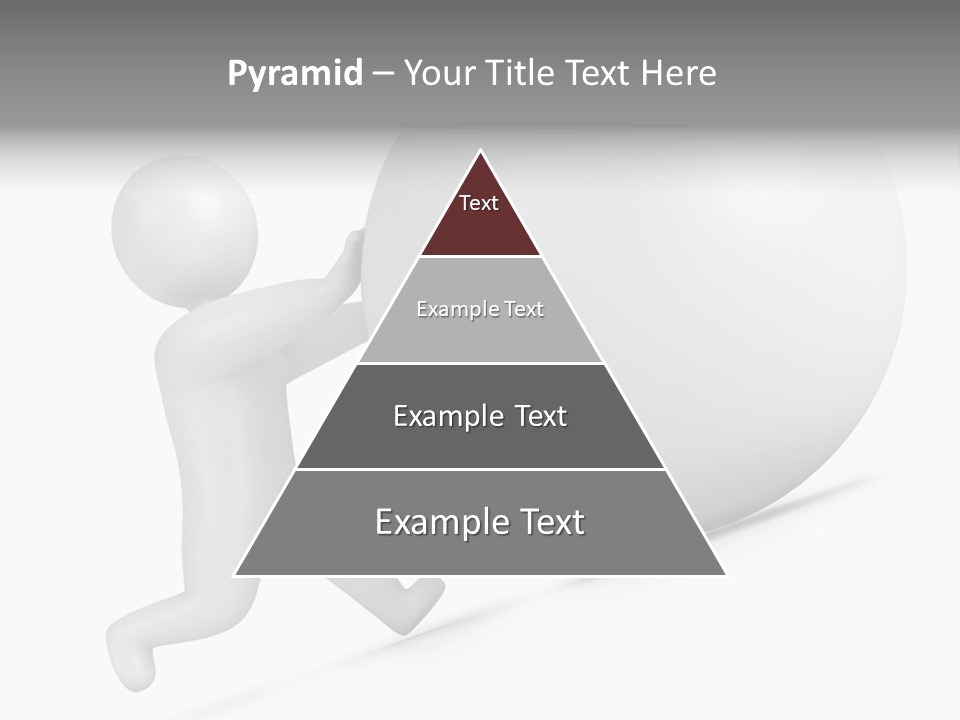 Pyramid – Your Title Text Here

Text

Example Text

Example Text

Example Text